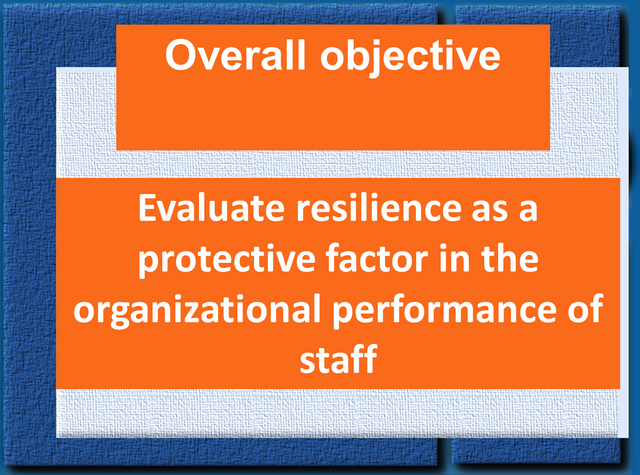 Overall objective

Evaluate resilience as a protective factor in the organizational performance of staff